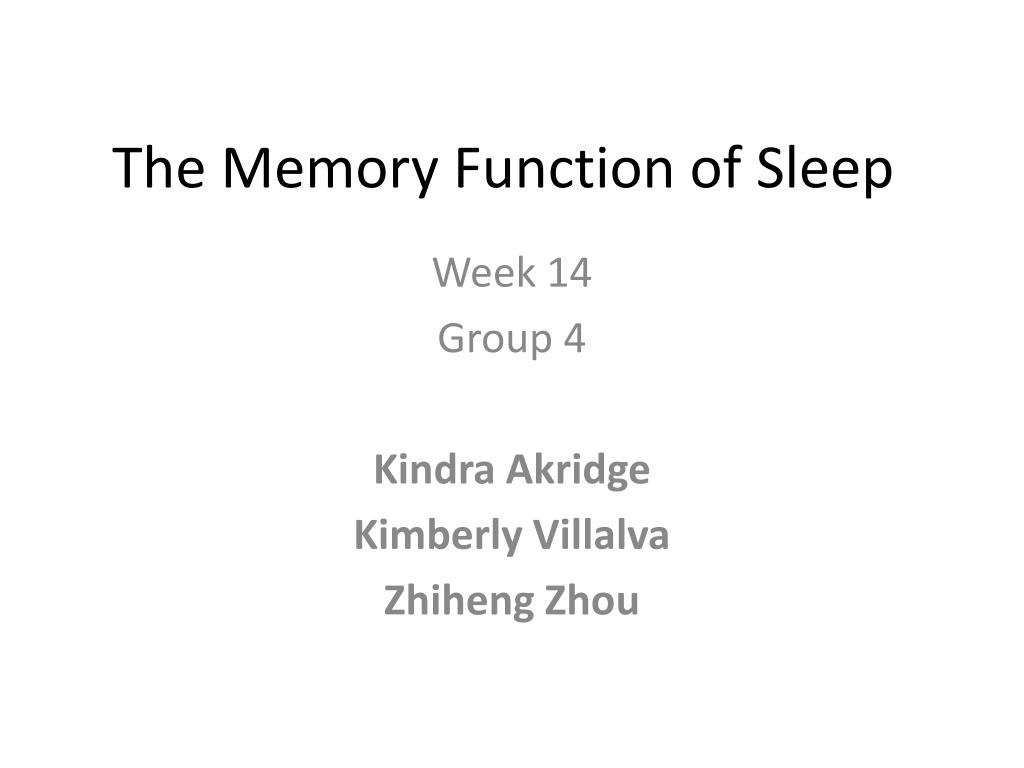 The Memory Function of Sleep

Week 14
Group 4

Kindra Akridge
Kimberly Villalva
Zhiheng Zhou